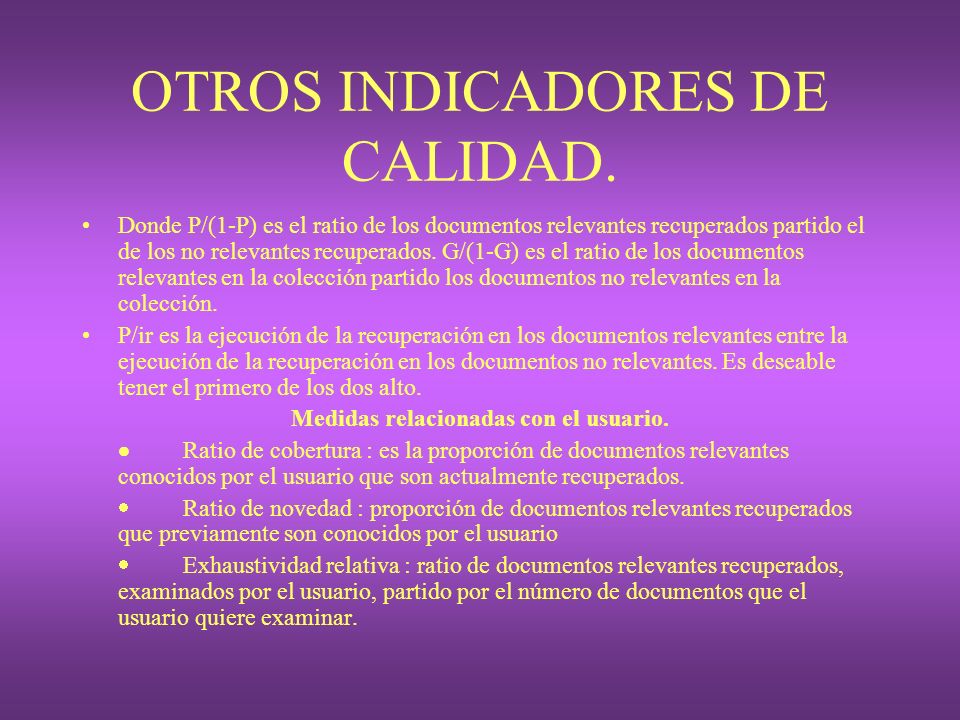 OTROS INDICADORES DE CALIDAD.

• Donde P/(1-P) es el ratio de los documentos relevantes recuperados partido el de los no relevantes recuperados. G/(1-G) es el ratio de los documentos relevantes en la colección partido los documentos no relevantes en la colección.

• P/ir es la ejecución de la recuperación en los documentos relevantes entre la ejecución de la recuperación en los documentos no relevantes. Es deseable tener el primero de los dos alto.

Medidas relacionadas con el usuario.

● Ratio de cobertura : es la proporción de documentos relevantes conocidos por el usuario que son actualmente recuperados.

● Ratio de novedad : proporción de documentos relevantes recuperados que previamente son conocidos por el usuario

● Exhaustividad relativa : ratio de documentos relevantes recuperados, examinados por el usuario, partido por el número de documentos que el usuario quiere examinar.